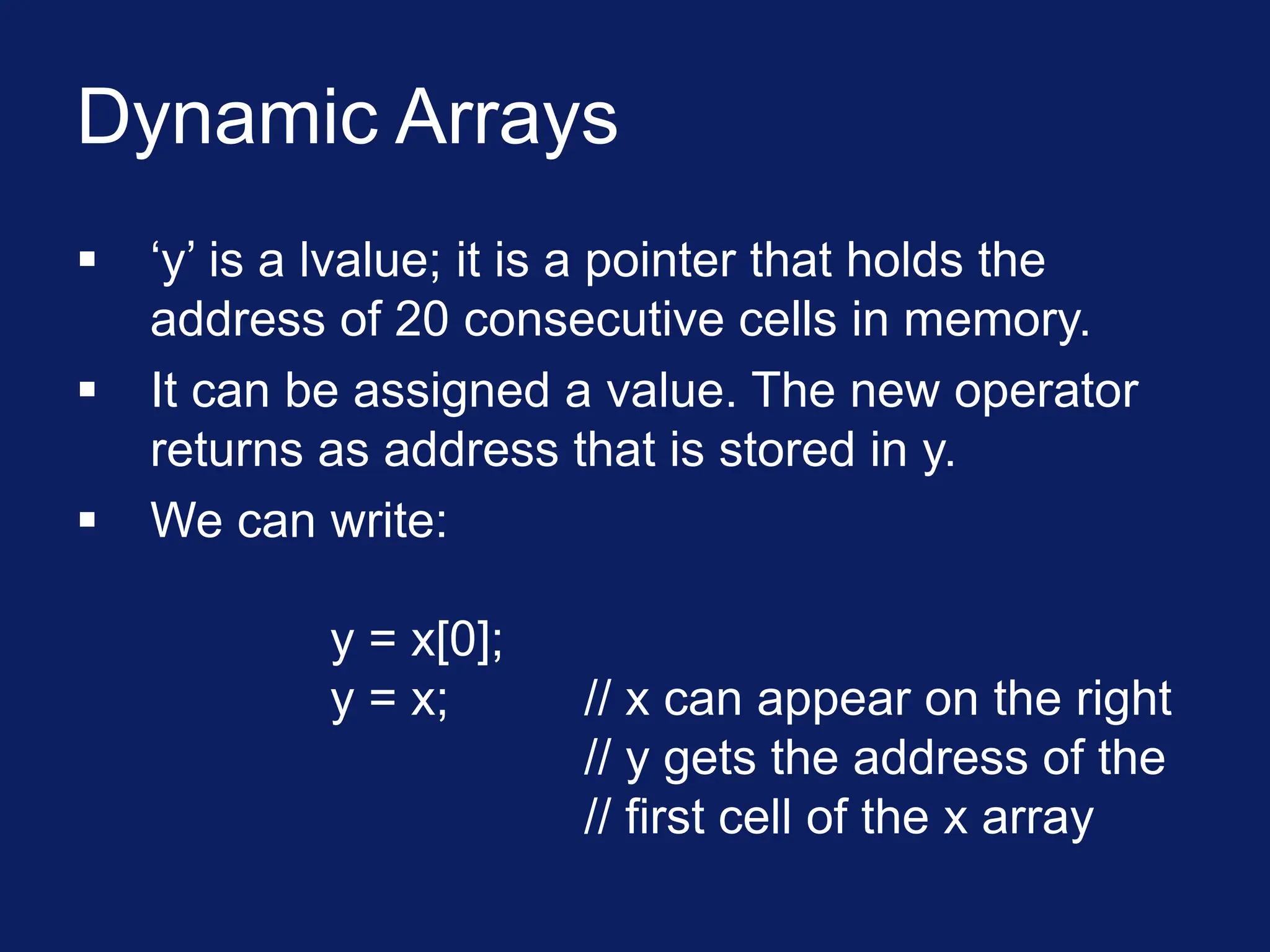 Dynamic Arrays

▪ ‘y’ is a lvalue; it is a pointer that holds the address of 20 consecutive cells in memory.

▪ It can be assigned a value. The new operator returns as address that is stored in y.

▪ We can write:

y = x[0];
y = x; // x can appear on the right
// y gets the address of the
// first cell of the x array